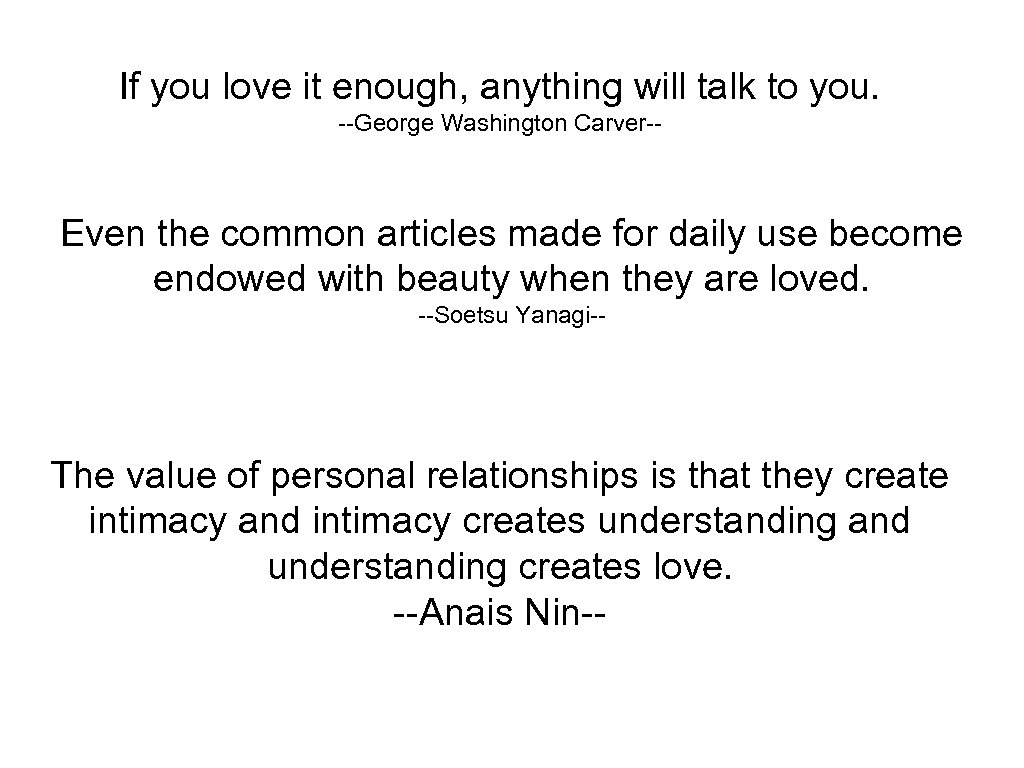 If you love it enough, anything will talk to you.
--George Washington Carver--

Even the common articles made for daily use become endowed with beauty when they are loved.
--Soetsu Yanagi--

The value of personal relationships is that they create intimacy and intimacy creates understanding and understanding creates love.
--Anais Nin--